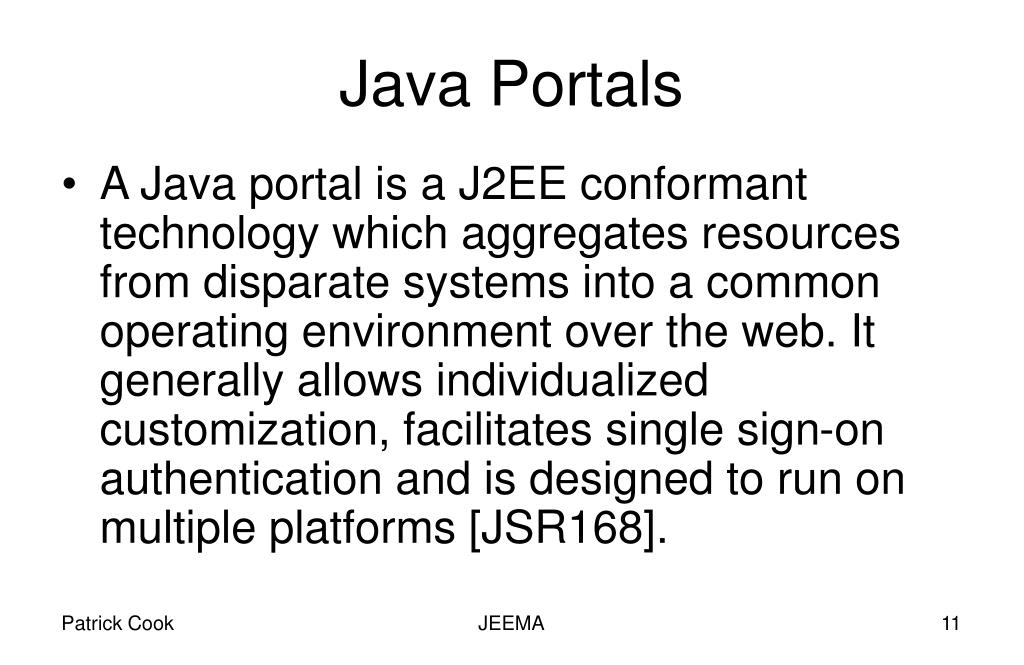 Java Portals

• A Java portal is a J2EE conformant technology which aggregates resources from disparate systems into a common operating environment over the web. It generally allows individualized customization, facilitates single sign-on authentication and is designed to run on multiple platforms [JSR168].

Patrick Cook

JEEMA

11